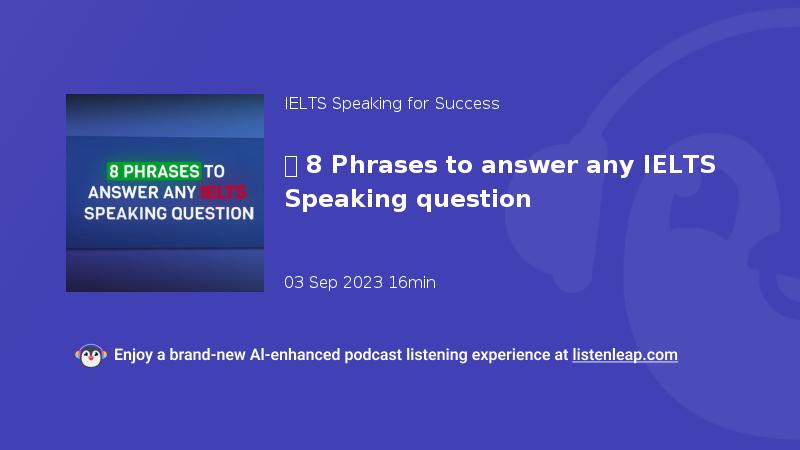 8 PHRASES TO ANSWER ANY IELTS SPEAKING QUESTION

IELTS Speaking for Success

8 Phrases to answer any IELTS Speaking question

03 Sep 2023 16min

Enjoy a brand-new AI-enhanced podcast listening experience at listenleap.com